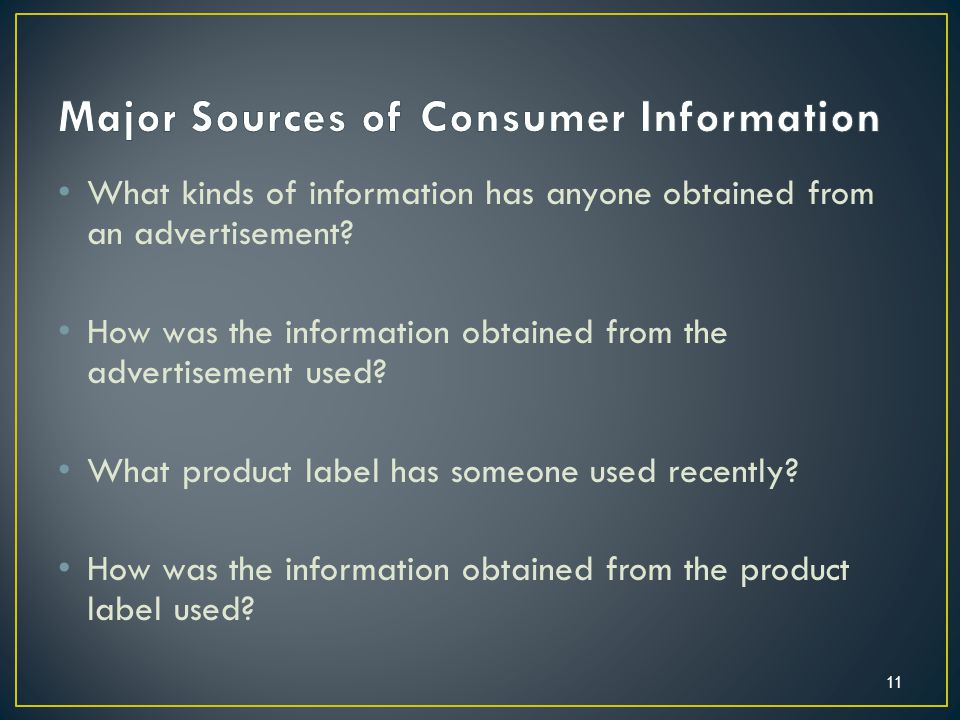 Major Sources of Consumer Information

• What kinds of information has anyone obtained from an advertisement?

• How was the information obtained from the advertisement used?

• What product label has someone used recently?

• How was the information obtained from the product label used?

11